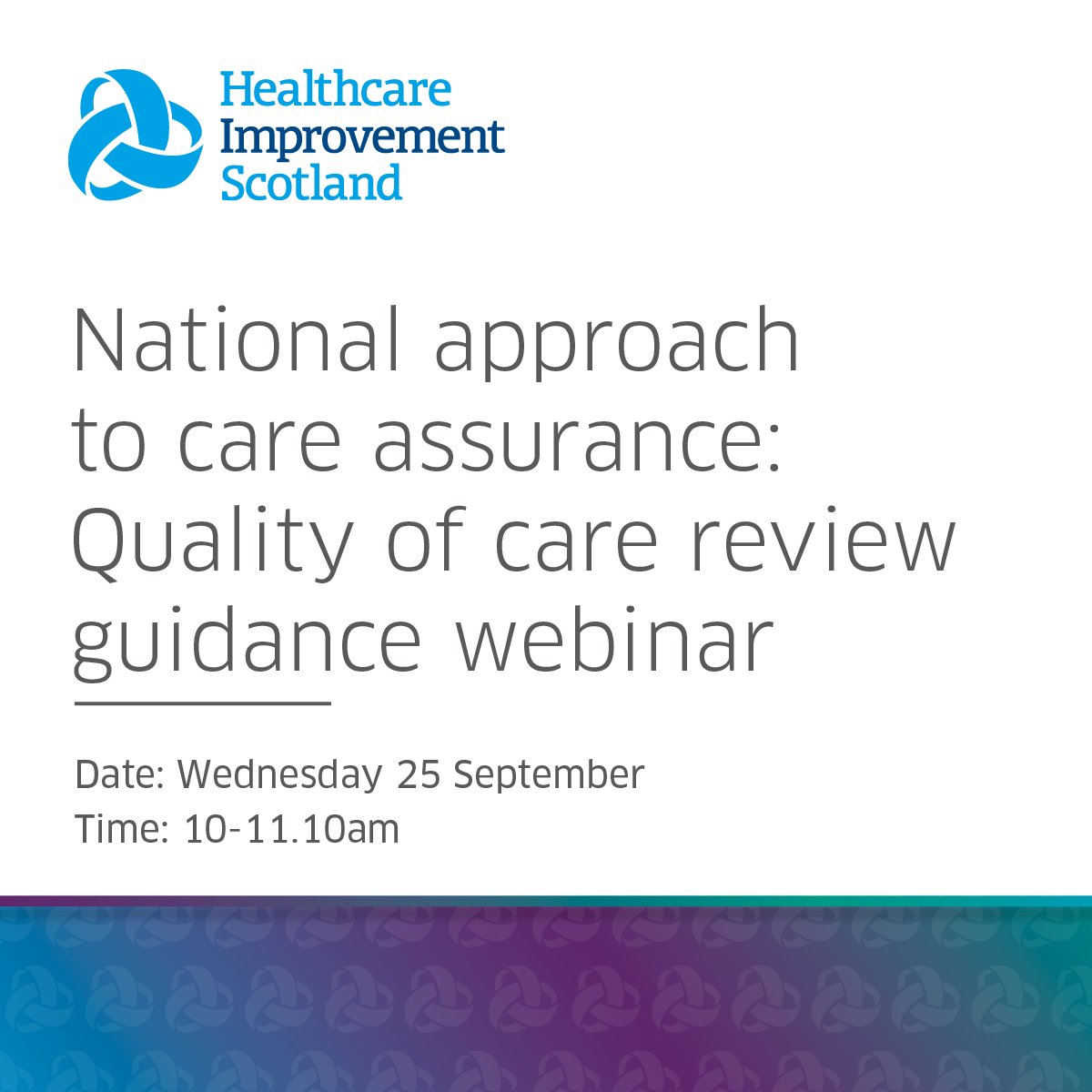 Healthcare
Improvement
Scotland

National approach to care assurance: Quality of care review guidance webinar

Date: Wednesday 25 September
Time: 10-11.10am